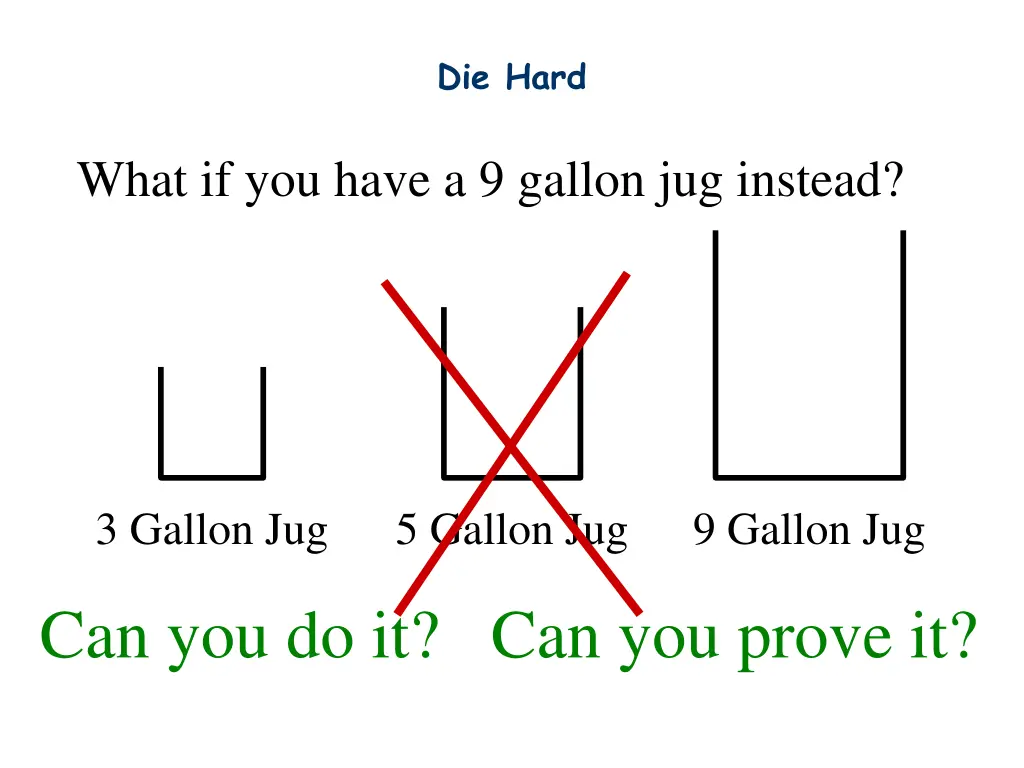 Die Hard

What if you have a 9 gallon jug instead?

3 Gallon Jug

5 Gallon Jug

9 Gallon Jug

Can you do it? Can you prove it?